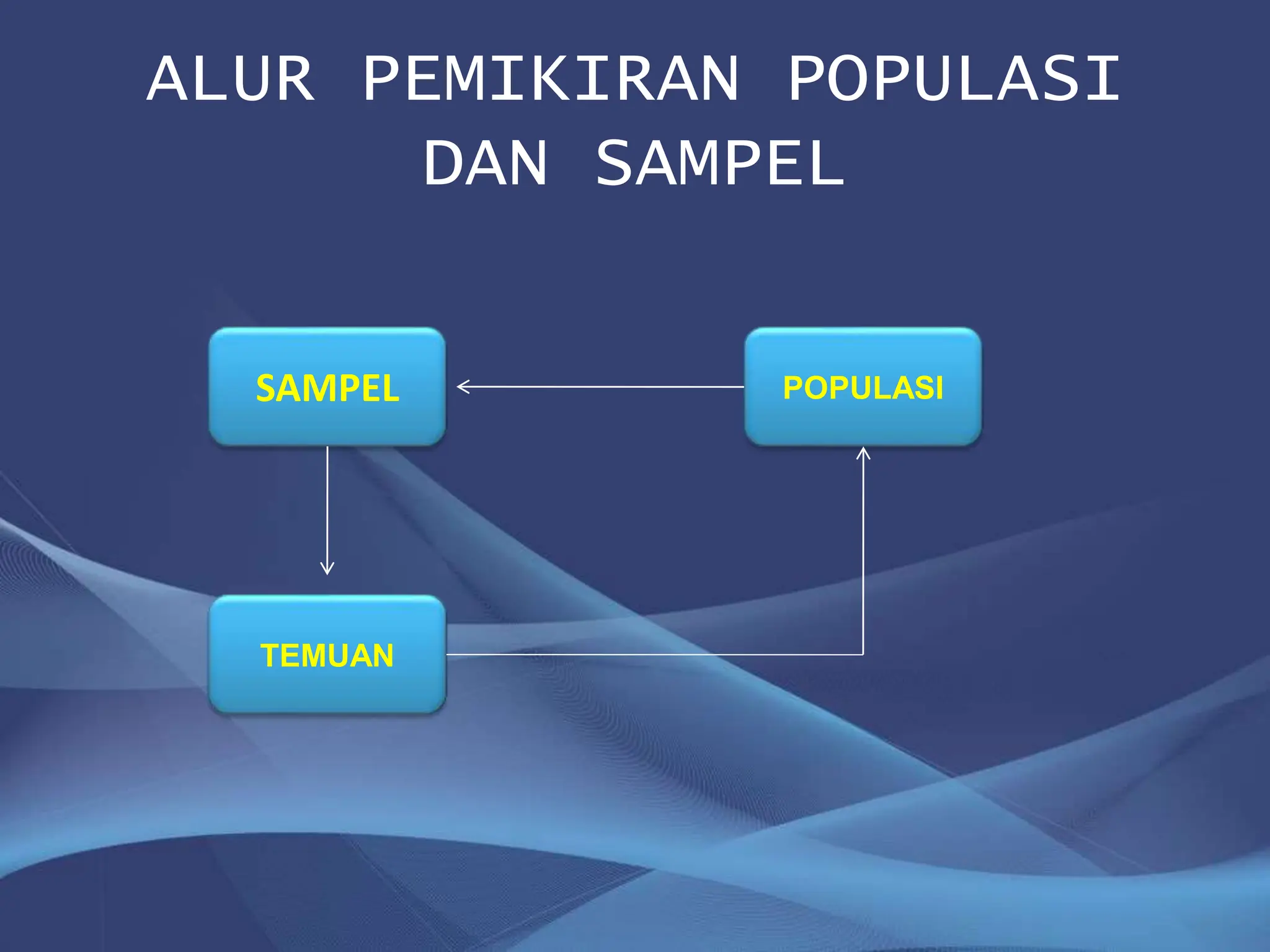 ALUR PEMIKIRAN POPULASI DAN SAMPEL

SAMPEL

POPULASI

TEMUAN